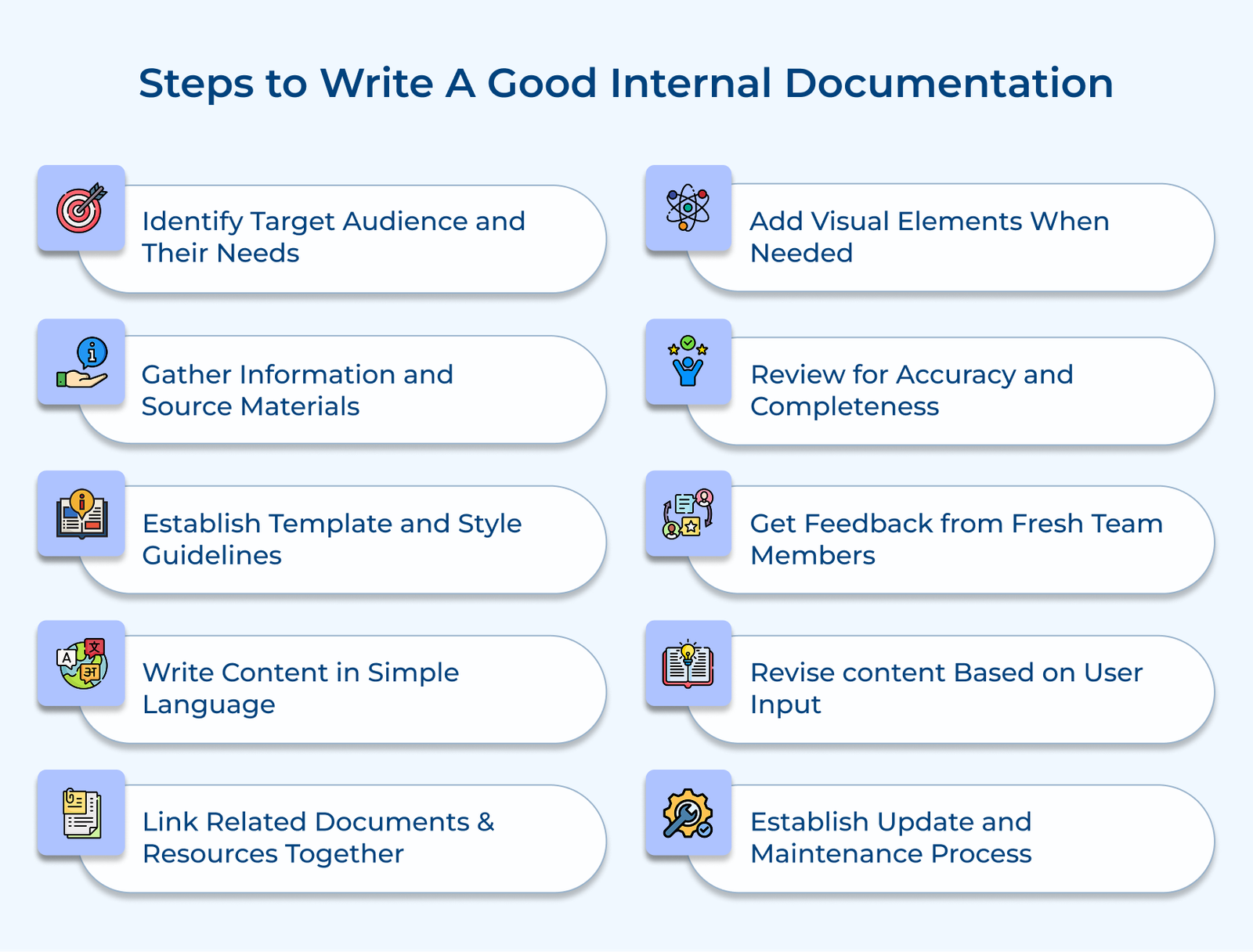 Steps to Write A Good Internal Documentation

Identify Target Audience and Their Needs

Gather Information and Source Materials

Establish Template and Style Guidelines

Write Content in Simple Language

Link Related Documents & Resources Together

Add Visual Elements When Needed

Review for Accuracy and Completeness

Get Feedback from Fresh Team Members

Revise content Based on User Input

Establish Update and Maintenance Process